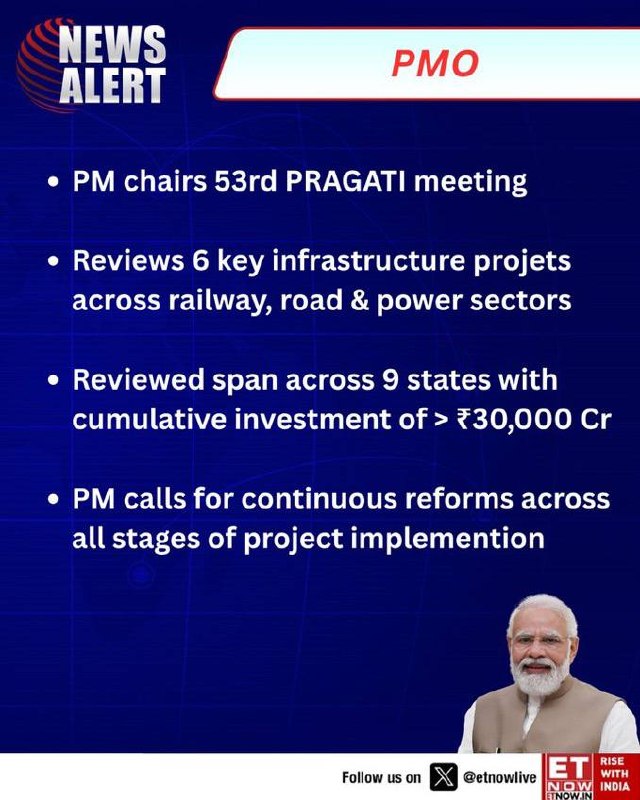 NEWS ALERT

PMO

• PM chairs 53rd PRAGATI meeting

• Reviews 6 key infrastructure projets across railway, road & power sectors

• Reviewed span across 9 states with cumulative investment of > ₹30,000 Cr

• PM calls for continuous reforms across all stages of project implemention

Follow us on @etnowlive

ET NOW ETNOW.IN

RISE WITH INDIA